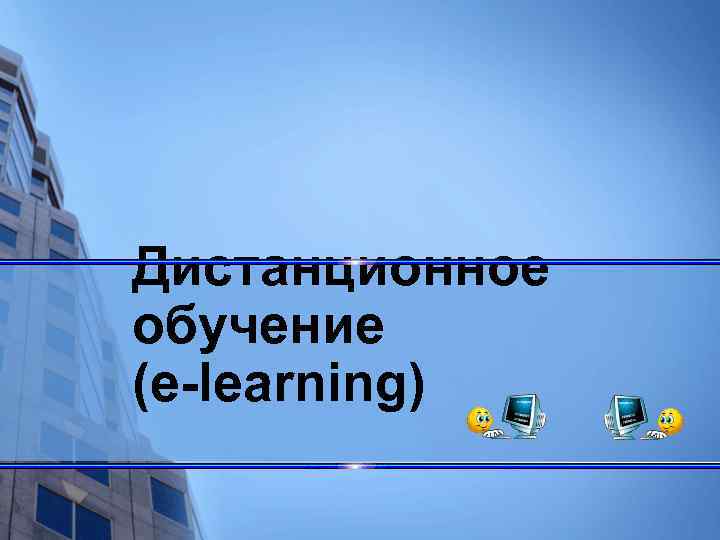 Дистанционное обучение (e-learning)